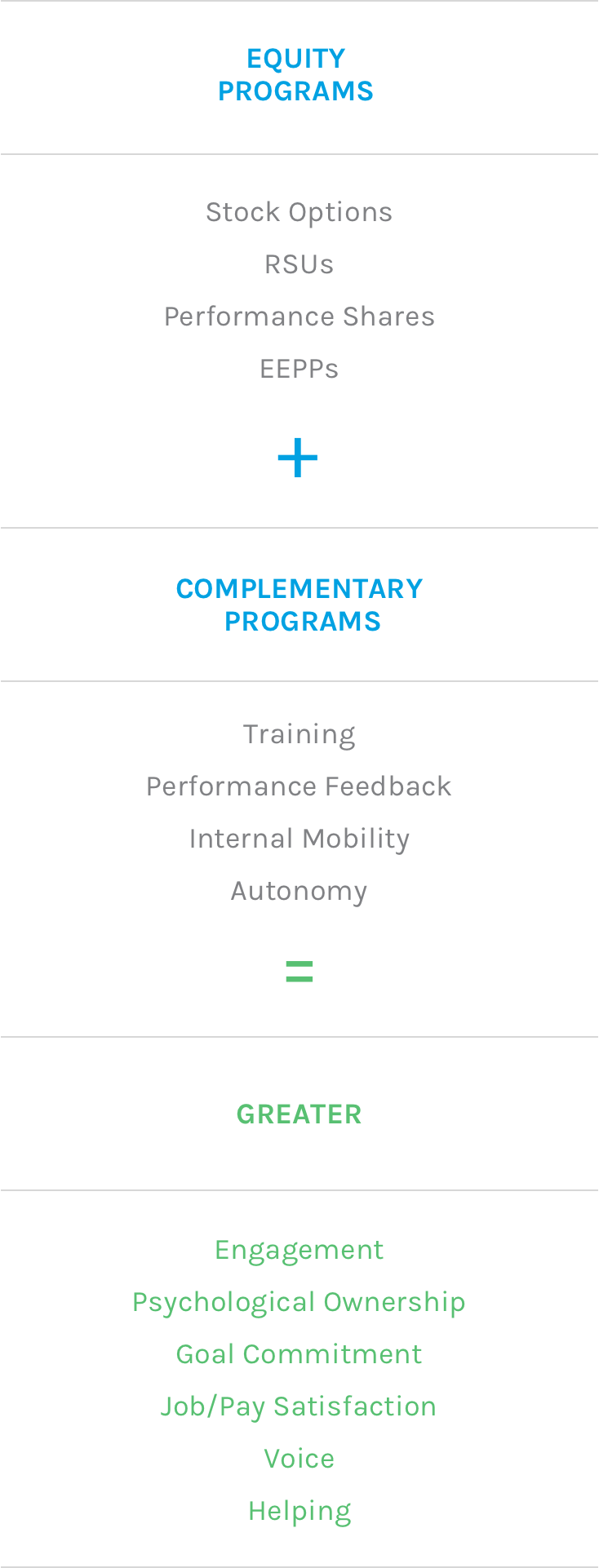 EQUITY PROGRAMS

Stock Options
RSUs
Performance Shares
EEPPs

+

COMPLEMENTARY PROGRAMS

Training
Performance Feedback
Internal Mobility
Autonomy

=

GREATER

Engagement
Psychological Ownership
Goal Commitment
Job/Pay Satisfaction
Voice
Helping